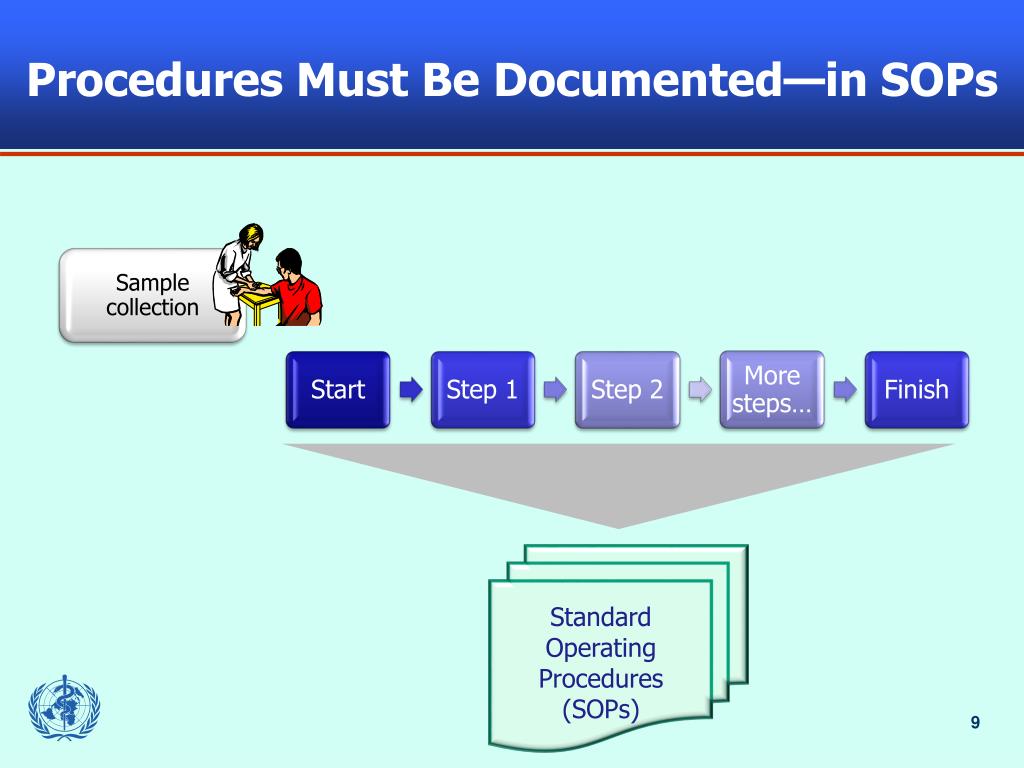 Procedures Must Be Documented—in SOPs

Sample collection

Start

Step 1

Step 2

More steps…

Finish

Standard Operating Procedures (SOPs)

9